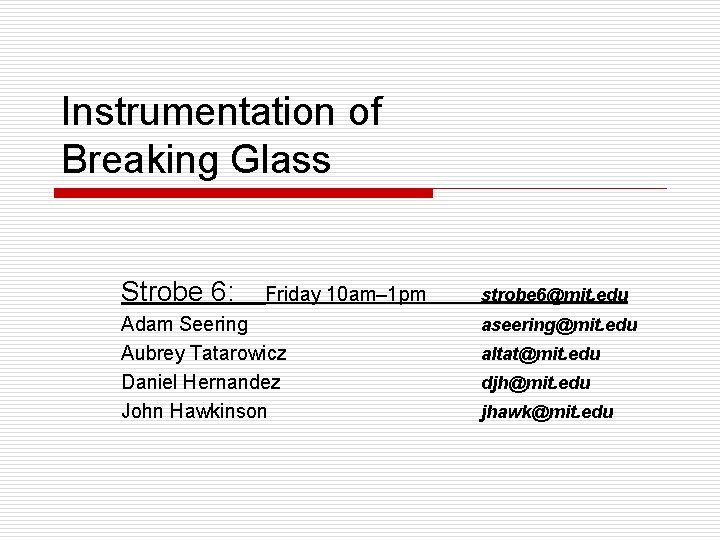 Instrumentation of Breaking Glass

Strobe 6: Friday 10am–1pm strobe6@mit.edu
Adam Seering aseering@mit.edu
Aubrey Tatarowicz altat@mit.edu
Daniel Hernandez djh@mit.edu
John Hawkinson jhawk@mit.edu